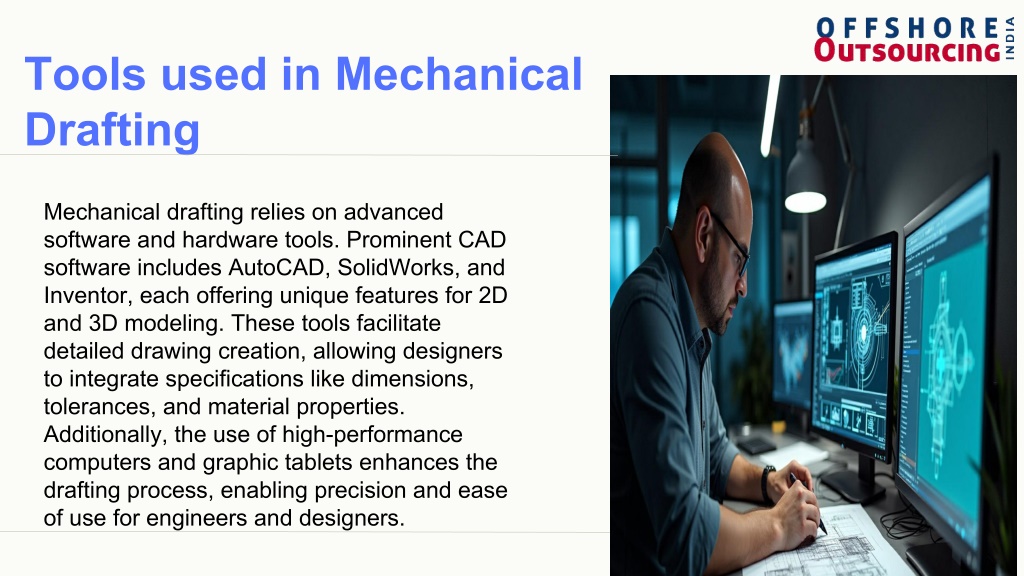 OFFSHORE OUTSOURCING INDIA

Tools used in Mechanical Drafting

Mechanical drafting relies on advanced software and hardware tools. Prominent CAD software includes AutoCAD, SolidWorks, and Inventor, each offering unique features for 2D and 3D modeling. These tools facilitate detailed drawing creation, allowing designers to integrate specifications like dimensions, tolerances, and material properties. Additionally, the use of high-performance computers and graphic tablets enhances the drafting process, enabling precision and ease of use for engineers and designers.